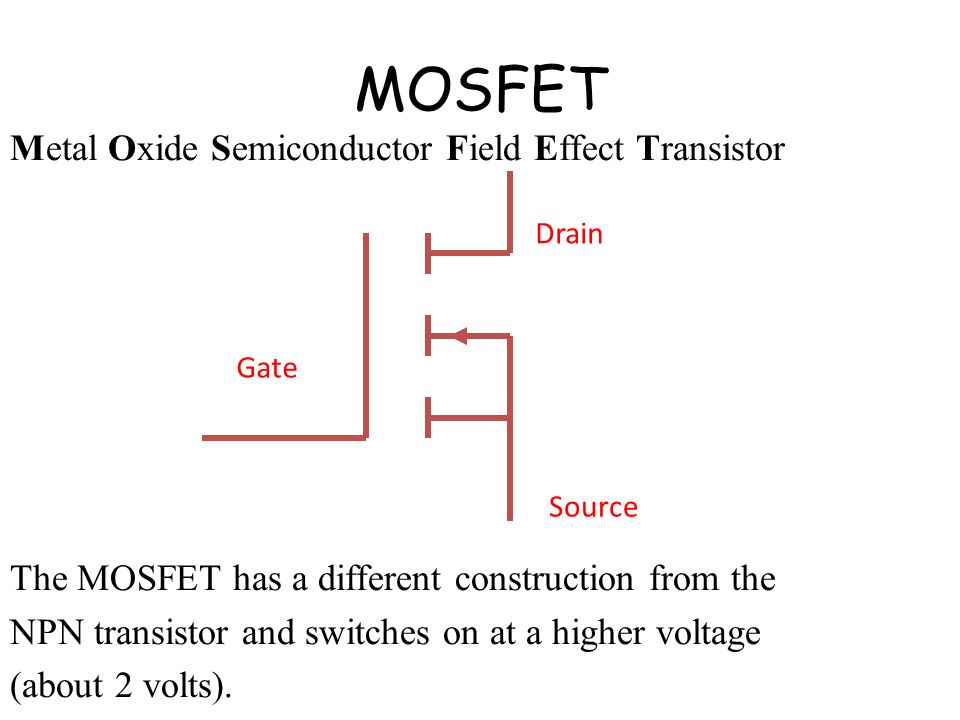 MOSFET

Metal Oxide Semiconductor Field Effect Transistor

Drain

Gate

Source

The MOSFET has a different construction from the NPN transistor and switches on at a higher voltage (about 2 volts).